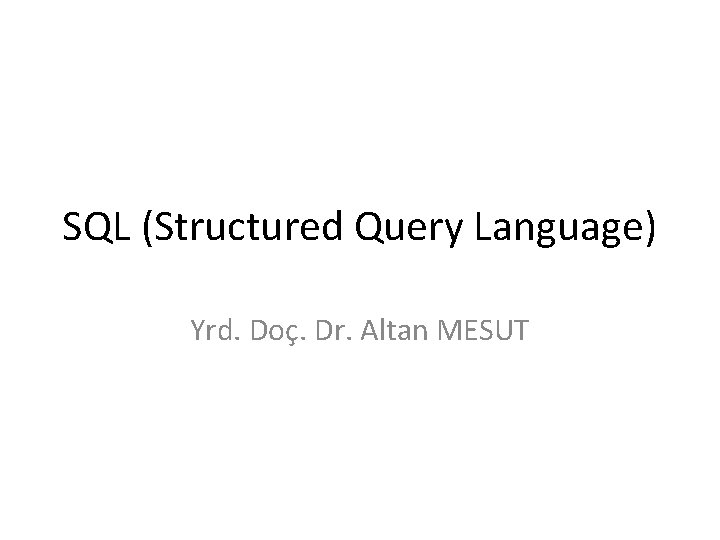 SQL (Structured Query Language)

Yrd. Doç. Dr. Altan MESUT